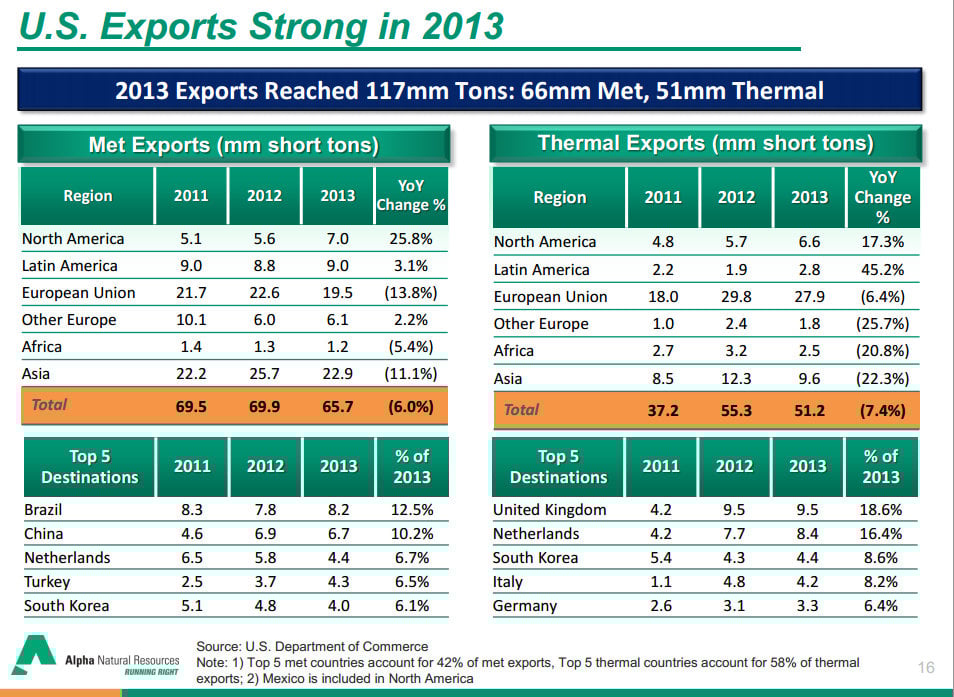 U.S. Exports Strong in 2013

2013 Exports Reached 117mm Tons: 66mm Met, 51mm Thermal

Met Exports (mm short tons)

| Region | 2011 | 2012 | 2013 | YoY Change % |
|---|---|---|---|---|
| North America | 5.1 | 5.6 | 7.0 | 25.8% |
| Latin America | 9.0 | 8.8 | 9.0 | 3.1% |
| European Union | 21.7 | 22.6 | 19.5 | (13.8%) |
| Other Europe | 10.1 | 6.0 | 6.1 | 2.2% |
| Africa | 1.4 | 1.3 | 1.2 | (5.4%) |
| Asia | 22.2 | 25.7 | 22.9 | (11.1%) |
| Total | 69.5 | 69.9 | 65.7 | (6.0%) |

| Top 5 Destinations | 2011 | 2012 | 2013 | % of 2013 |
|---|---|---|---|---|
| Brazil | 8.3 | 7.8 | 8.2 | 12.5% |
| China | 4.6 | 6.9 | 6.7 | 10.2% |
| Netherlands | 6.5 | 5.8 | 4.4 | 6.7% |
| Turkey | 2.5 | 3.7 | 4.3 | 6.5% |
| South Korea | 5.1 | 4.8 | 4.0 | 6.1% |

Thermal Exports (mm short tons)

| Region | 2011 | 2012 | 2013 | YoY Change % |
|---|---|---|---|---|
| North America | 4.8 | 5.7 | 6.6 | 17.3% |
| Latin America | 2.2 | 1.9 | 2.8 | 45.2% |
| European Union | 18.0 | 29.8 | 27.9 | (6.4%) |
| Other Europe | 1.0 | 2.4 | 1.8 | (25.7%) |
| Africa | 2.7 | 3.2 | 2.5 | (20.8%) |
| Asia | 8.5 | 12.3 | 9.6 | (22.3%) |
| Total | 37.2 | 55.3 | 51.2 | (7.4%) |

| Top 5 Destinations | 2011 | 2012 | 2013 | % of 2013 |
|---|---|---|---|---|
| United Kingdom | 4.2 | 9.5 | 9.5 | 18.6% |
| Netherlands | 4.2 | 7.7 | 8.4 | 16.4% |
| South Korea | 5.4 | 4.3 | 4.4 | 8.6% |
| Italy | 1.1 | 4.8 | 4.2 | 8.2% |
| Germany | 2.6 | 3.1 | 3.3 | 6.4% |

Alpha Natural Resources RUNNING RIGHT

Source: U.S. Department of Commerce
Note: 1) Top 5 met countries account for 42% of met exports, Top 5 thermal countries account for 58% of thermal exports; 2) Mexico is included in North America

16